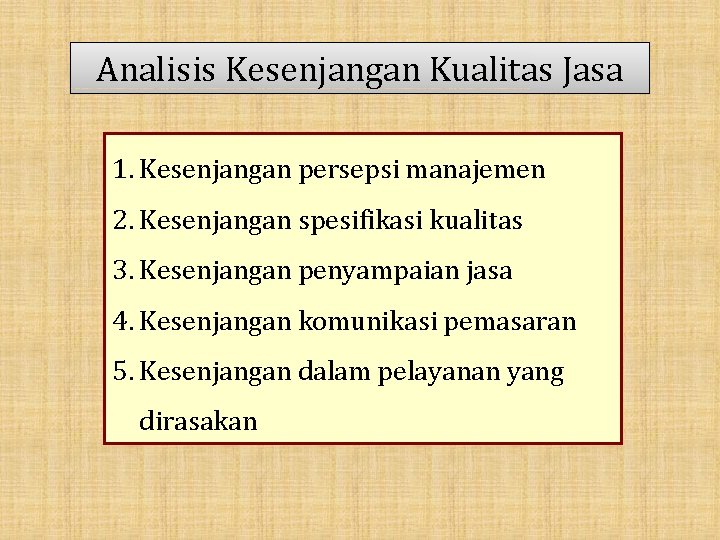 Analisis Kesenjangan Kualitas Jasa

1. Kesenjangan persepsi manajemen
2. Kesenjangan spesifikasi kualitas
3. Kesenjangan penyampaian jasa
4. Kesenjangan komunikasi pemasaran
5. Kesenjangan dalam pelayanan yang dirasakan